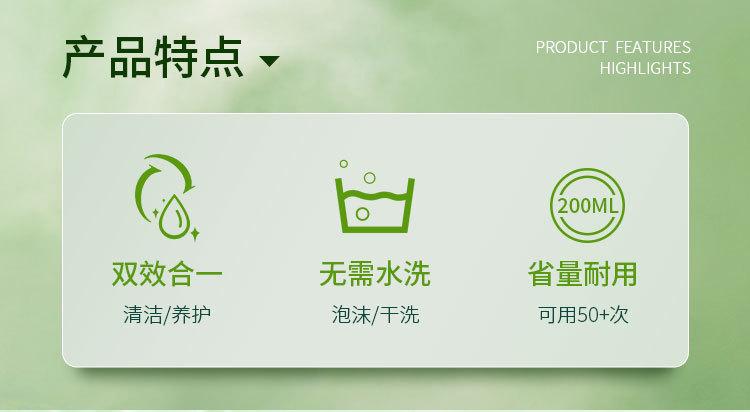 产品特点

PRODUCT FEATURES
HIGHLIGHTS

双效合一
清洁/养护

无需水洗
泡沫/干洗

200ML
省量耐用
可用50+次